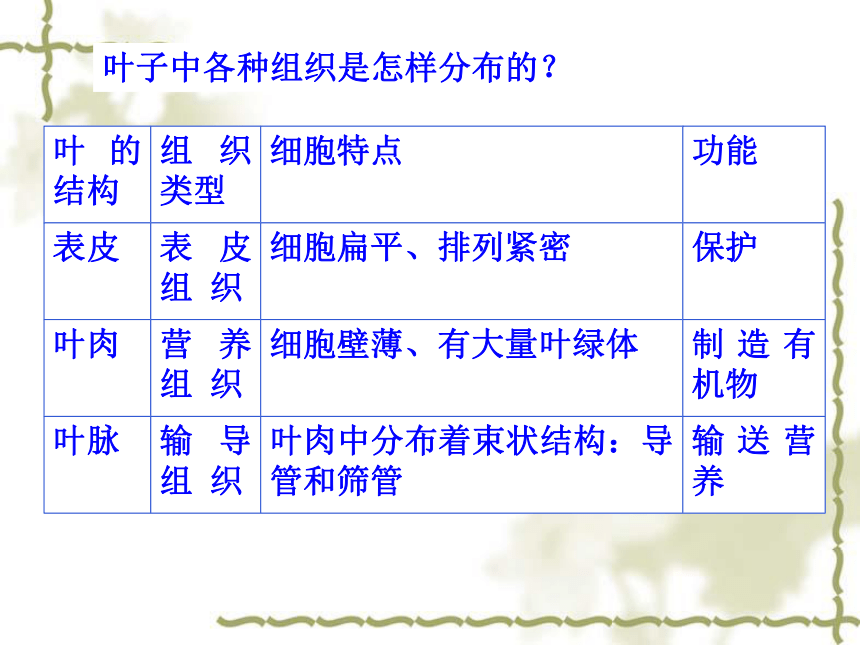 叶子中各种组织是怎样分布的？

| 叶的结构 | 组织类型 | 细胞特点 | 功能 |
|---|---|---|---|
| 表皮 | 表皮组织 | 细胞扁平、排列紧密 | 保护 |
| 叶肉 | 营养组织 | 细胞壁薄、有大量叶绿体 | 制造有机物 |
| 叶脉 | 输导组织 | 叶肉中分布着束状结构：导管和筛管 | 输送营养 |